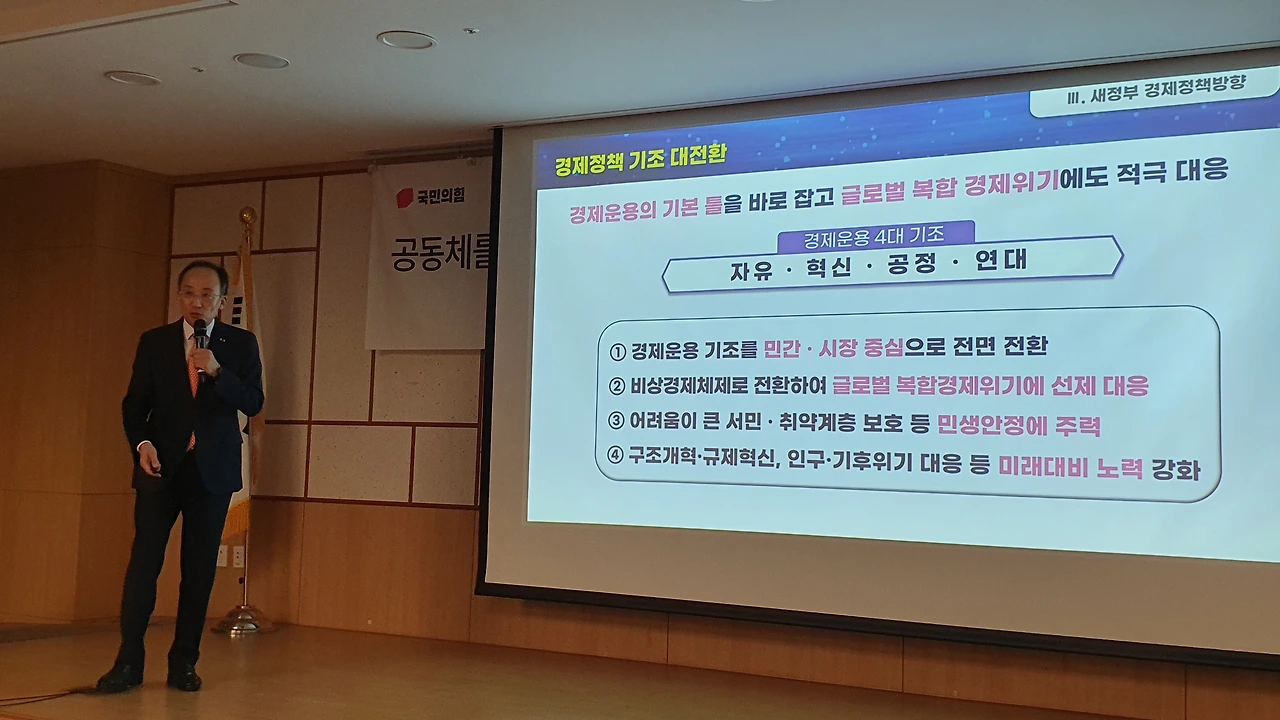 국민의힘

공동체를

III. 새정부 경제정책방향

경제정책 기조 대전환

경제운용의 기본 틀을 바로 잡고 글로벌 복합 경제위기에도 적극 대응

경제운용 4대 기조

자유 · 혁신 · 공정 · 연대

① 경제운용 기조를 민간 · 시장 중심으로 전면 전환

② 비상경제체제로 전환하여 글로벌 복합경제위기에 선제 대응

③ 어려움이 큰 서민 · 취약계층 보호 등 민생안정에 주력

④ 구조개혁·규제혁신, 인구·기후위기 대응 등 미래대비 노력 강화